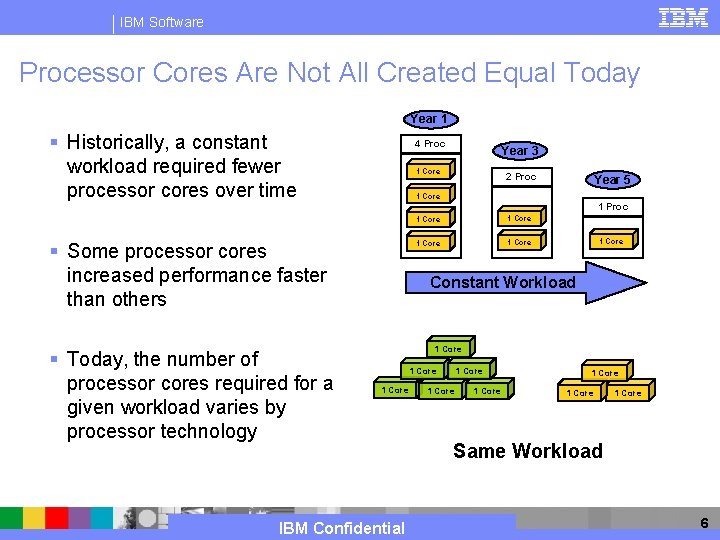 IBM Software

IBM

Processor Cores Are Not All Created Equal Today

▪ Historically, a constant workload required fewer processor cores over time

▪ Some processor cores increased performance faster than others

▪ Today, the number of processor cores required for a given workload varies by processor technology

Year 1

4 Proc

1 Core

1 Core

1 Core

1 Core

Year 3

2 Proc

1 Core

1 Core

Year 5

1 Proc

1 Core

Constant Workload

1 Core

1 Core 1 Core

1 Core 1 Core 1 Core

1 Core

1 Core 1 Core

Same Workload

IBM Confidential

6